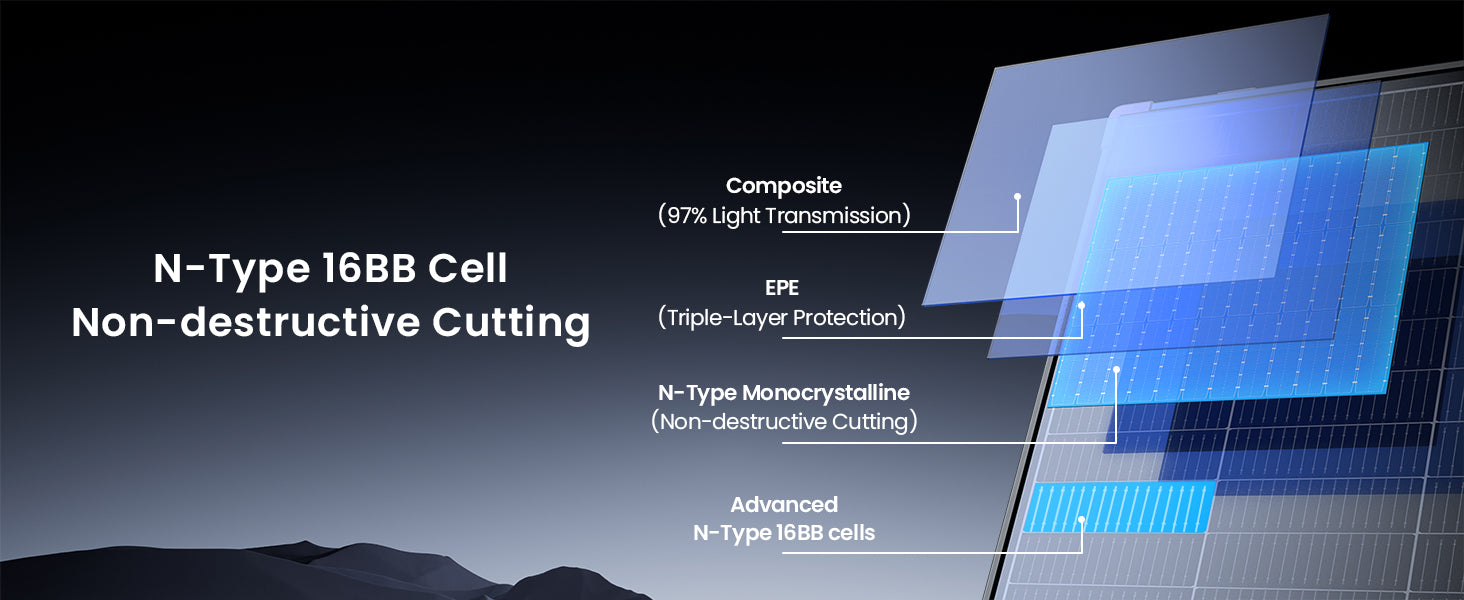 N-Type 16BB Cell
Non-destructive Cutting

Composite
(97% Light Transmission)

EPE
(Triple-Layer Protection)

N-Type Monocrystalline
(Non-destructive Cutting)

Advanced
N-Type 16BB cells